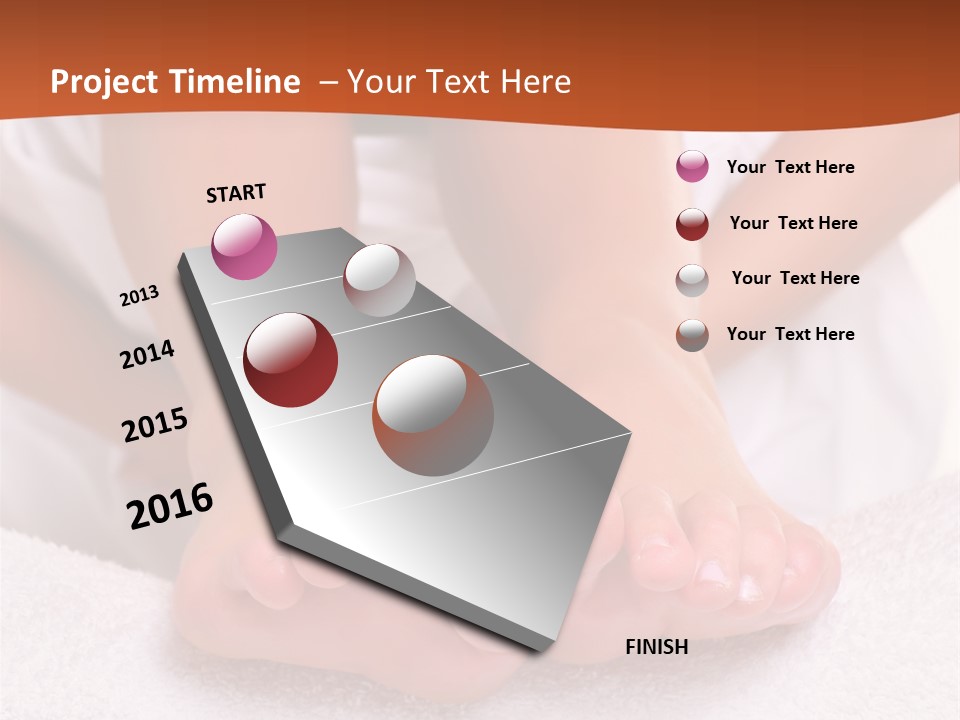 Project Timeline – Your Text Here

START

2013

2014

2015

2016

FINISH

Your Text Here

Your Text Here

Your Text Here

Your Text Here